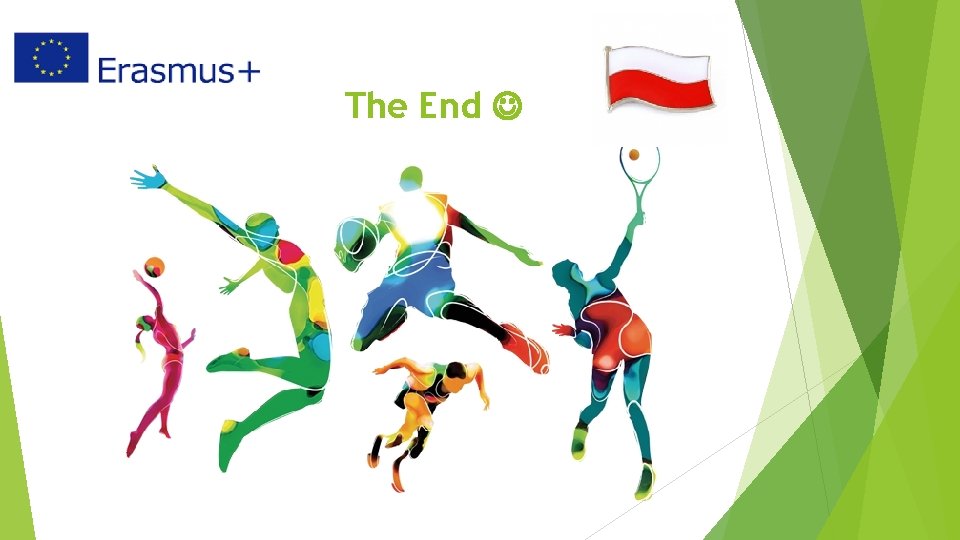 Erasmus+

The End ☺